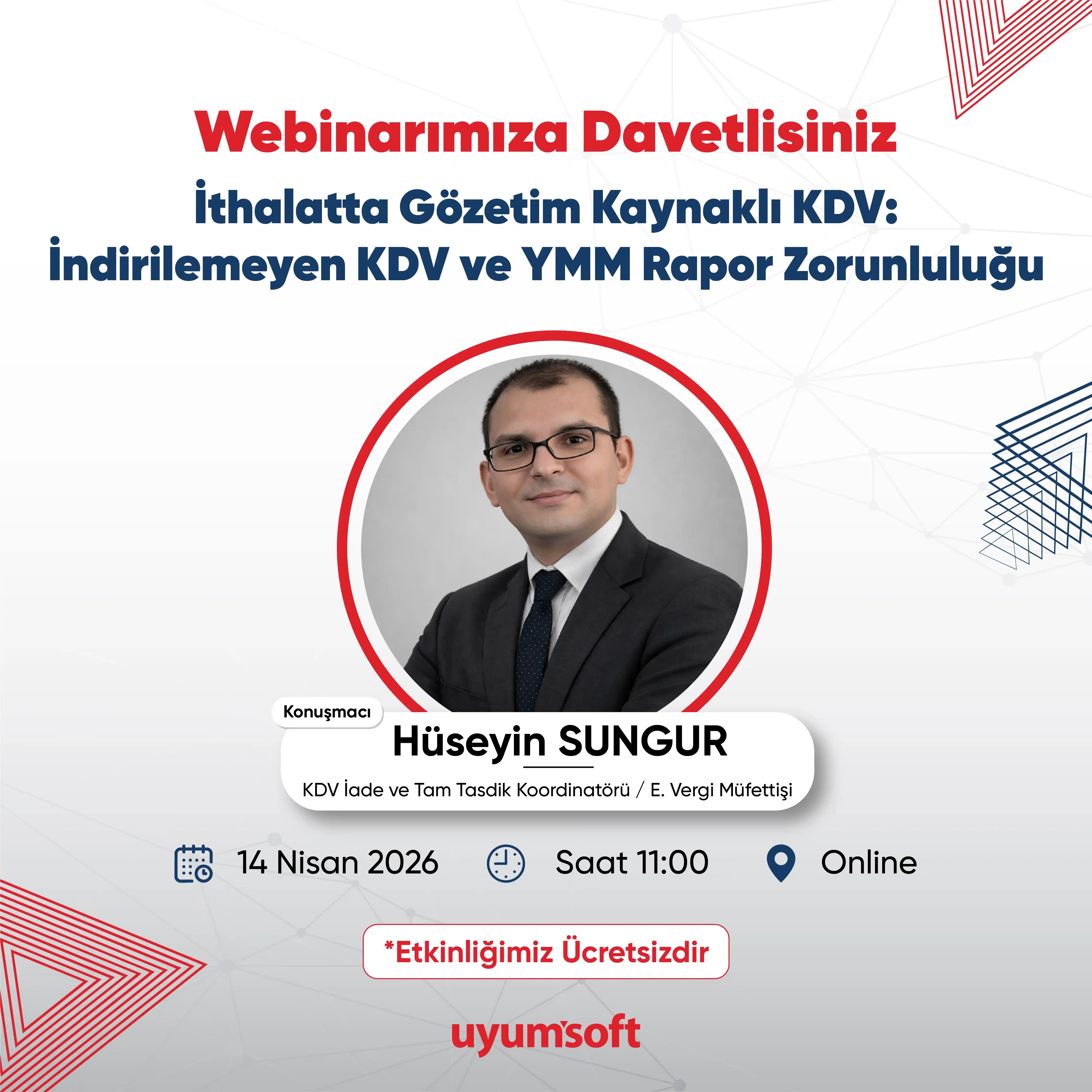 Webinarımıza Davetlisiniz

İthalatta Gözetim Kaynaklı KDV: İndirilemeyen KDV ve YMM Rapor Zorunluluğu

Konuşmacı

Hüseyin SUNGUR

KDV İade ve Tam Tasdik Koordinatörü / E. Vergi Müfettişi

14 Nisan 2026

Saat 11:00

Online

*Etkinliğimiz Ücretsizdir

uyumsoft